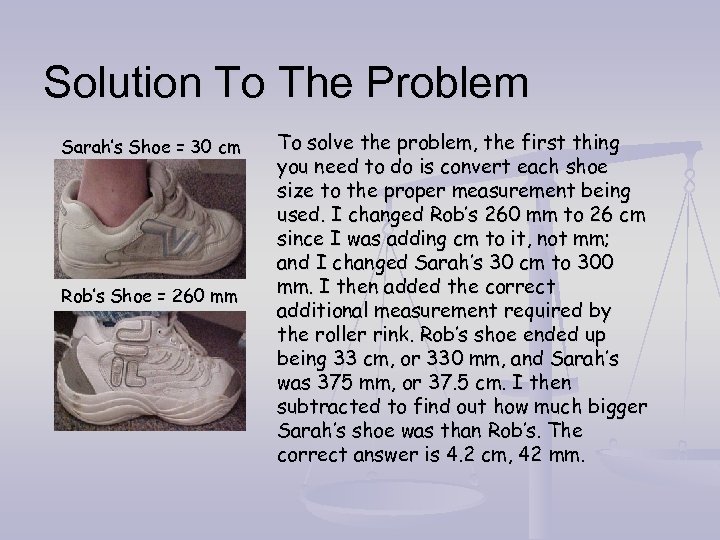 Solution To The Problem

Sarah's Shoe = 30 cm

Rob's Shoe = 260 mm

To solve the problem, the first thing you need to do is convert each shoe size to the proper measurement being used. I changed Rob's 260 mm to 26 cm since I was adding cm to it, not mm; and I changed Sarah's 30 cm to 300 mm. I then added the correct additional measurement required by the roller rink. Rob's shoe ended up being 33 cm, or 330 mm, and Sarah's was 375 mm, or 37.5 cm. I then subtracted to find out how much bigger Sarah's shoe was than Rob's. The correct answer is 4.2 cm, 42 mm.